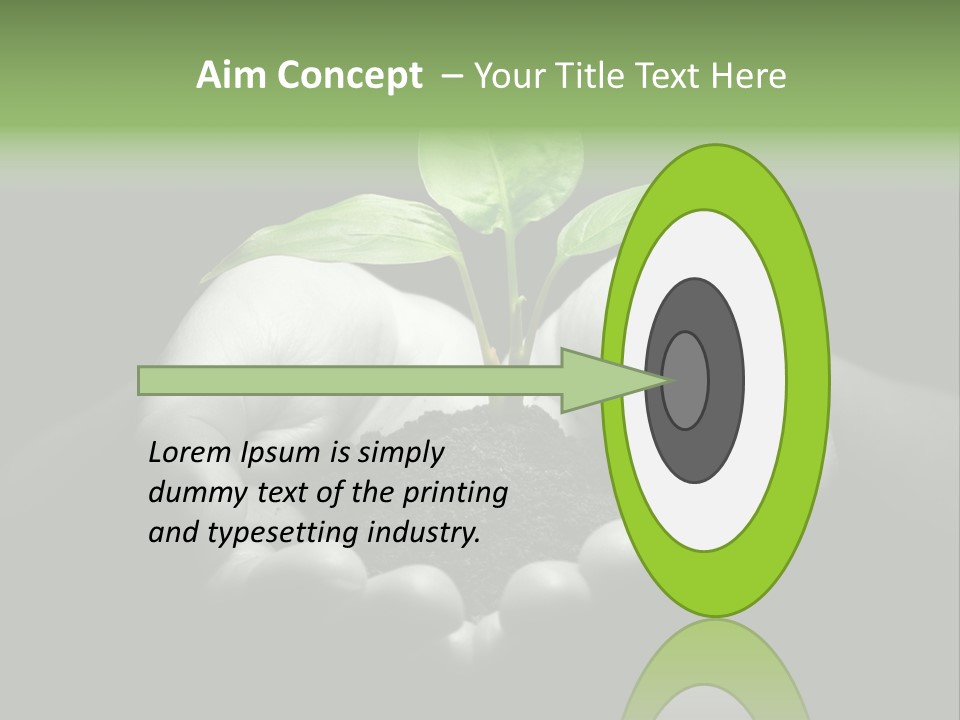 Aim Concept – Your Title Text Here

Lorem Ipsum is simply dummy text of the printing and typesetting industry.